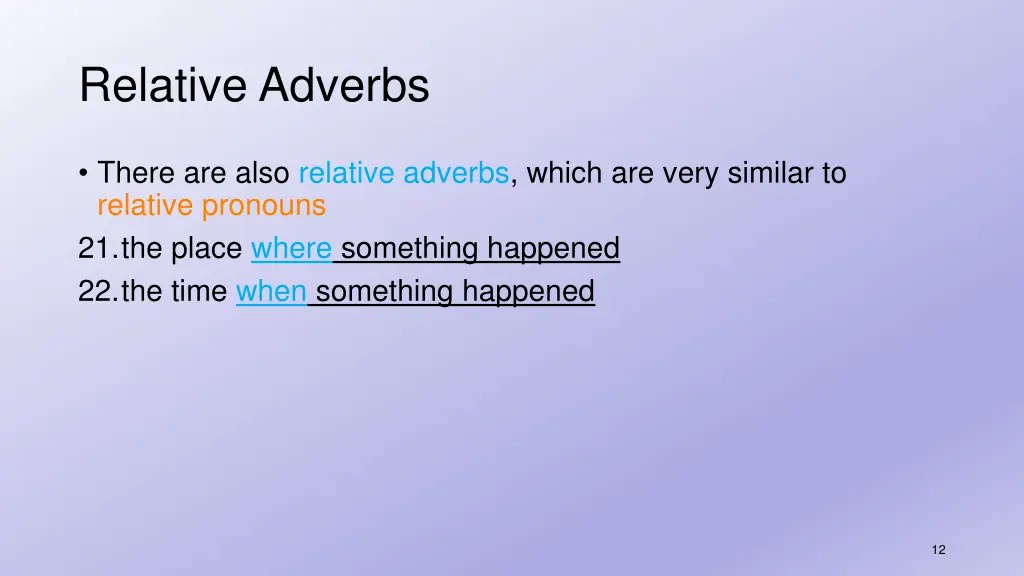 Relative Adverbs

• There are also relative adverbs, which are very similar to relative pronouns

21. the place where something happened

22. the time when something happened

12